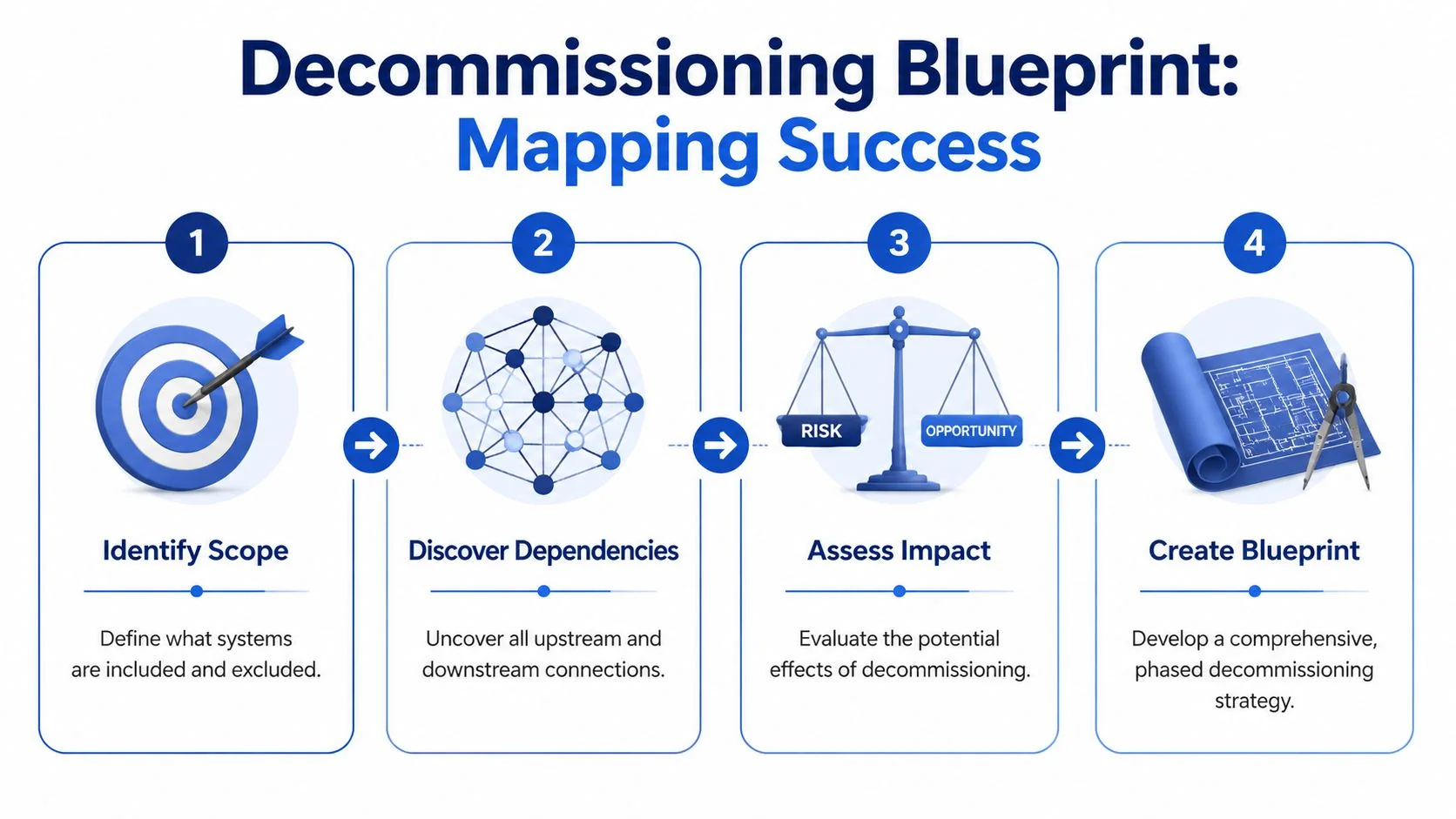 Decommissioning Blueprint:
Mapping Success

1

Identify Scope

Define what systems are included and excluded.

2

Discover Dependencies

Uncover all upstream and downstream connections.

3

RISK

OPPORTUNITY

Assess Impact

Evaluate the potential effects of decommissioning.

4

Create Blueprint

Develop a comprehensive, phased decommissioning strategy.